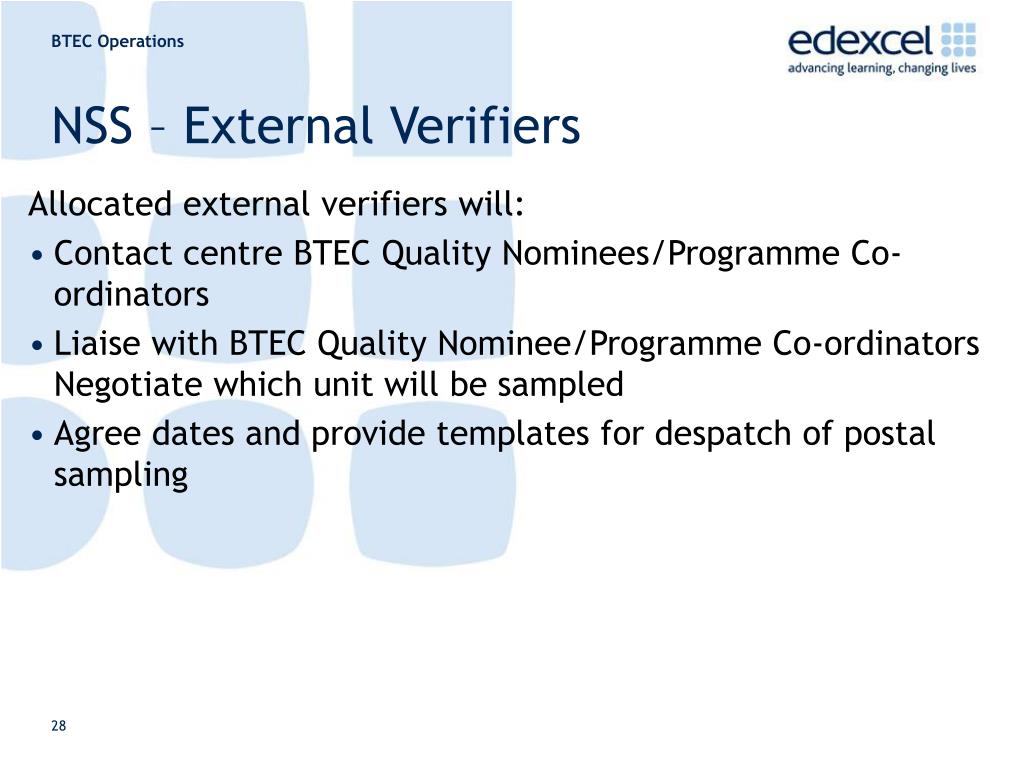 BTEC Operations

edexcel
advancing learning, changing lives

NSS – External Verifiers

Allocated external verifiers will:

• Contact centre BTEC Quality Nominees/Programme Co-ordinators
• Liaise with BTEC Quality Nominee/Programme Co-ordinators Negotiate which unit will be sampled
• Agree dates and provide templates for despatch of postal sampling

28